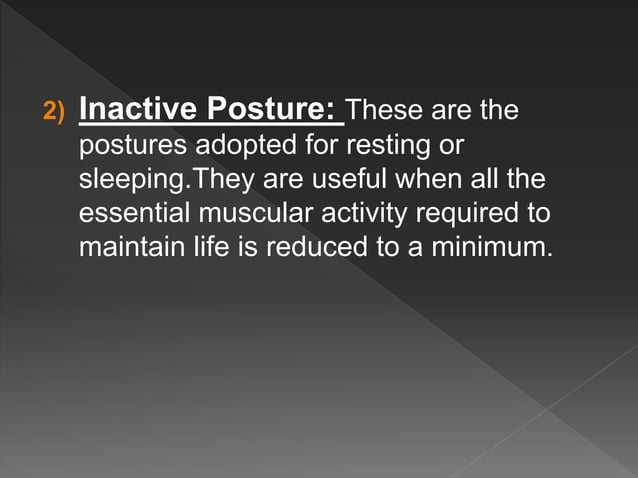 2) Inactive Posture: These are the postures adopted for resting or sleeping.They are useful when all the essential muscular activity required to maintain life is reduced to a minimum.